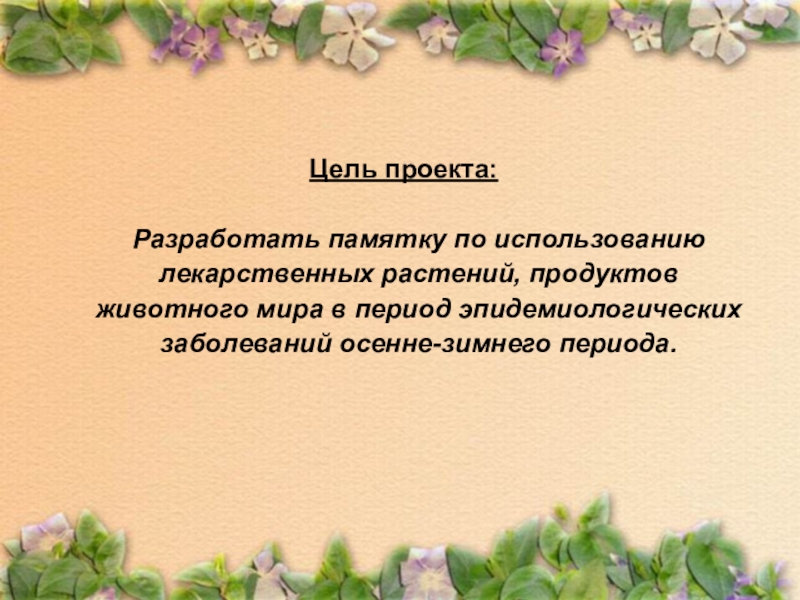 Цель проекта:

Разработать памятку по использованию лекарственных растений, продуктов животного мира в период эпидемиологических заболеваний осенне-зимнего периода.